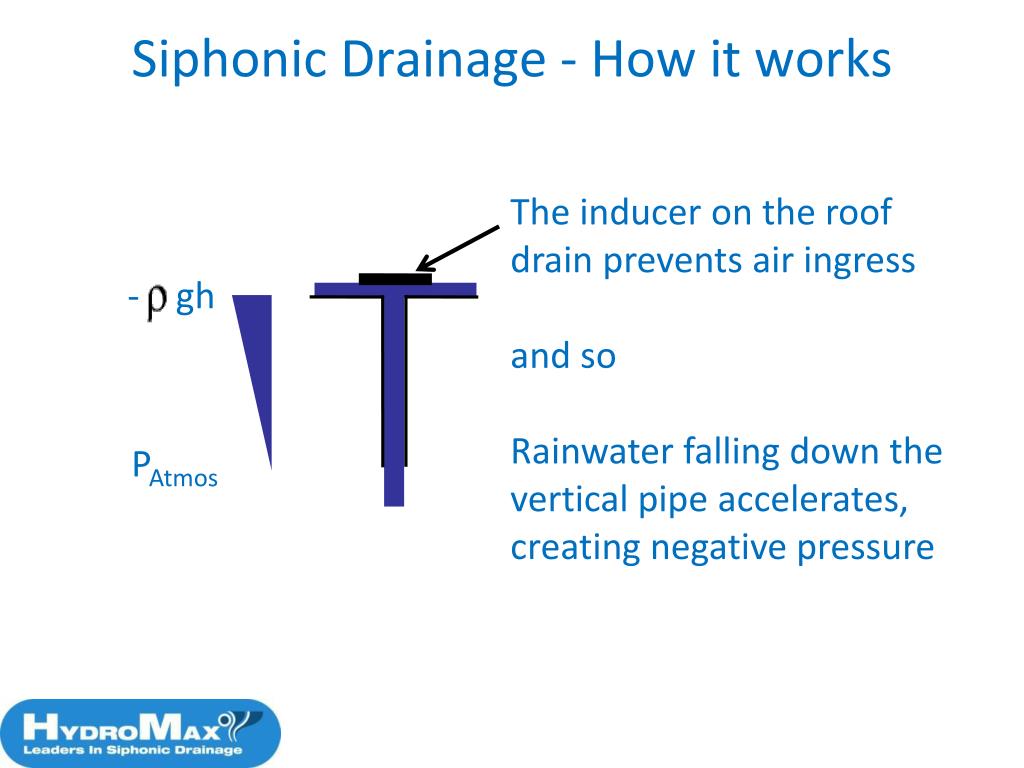 Siphonic Drainage - How it works

$-\rho gh$

$P_{Atmos}$

The inducer on the roof drain prevents air ingress

and so

Rainwater falling down the vertical pipe accelerates, creating negative pressure

HYDROMAX
Leaders In Siphonic Drainage